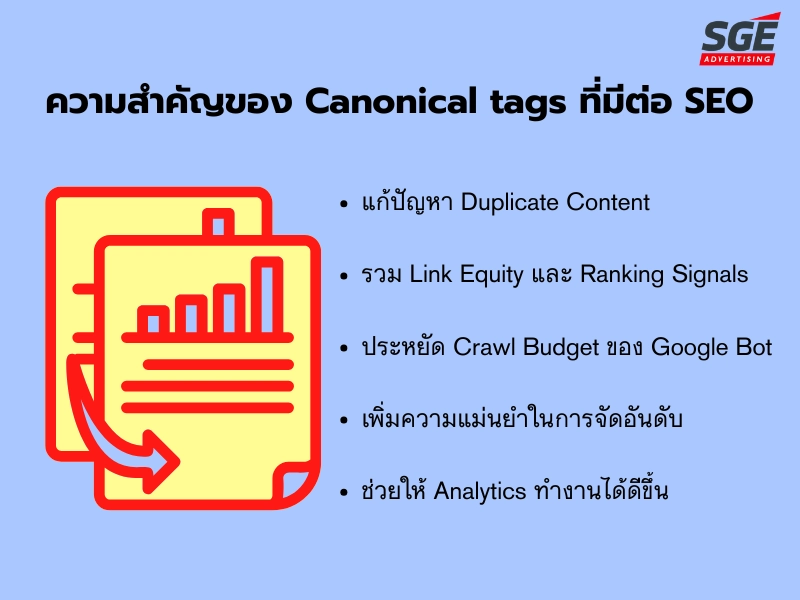 SGE
ADVERTISING

ความสำคัญของ Canonical tags ที่มีต่อ SEO

• แก้ปัญหา Duplicate Content

• รวม Link Equity และ Ranking Signals

• ประหยัด Crawl Budget ของ Google Bot

• เพิ่มความแม่นยำในการจัดอันดับ

• ช่วยให้ Analytics ทำงานได้ดีขึ้น